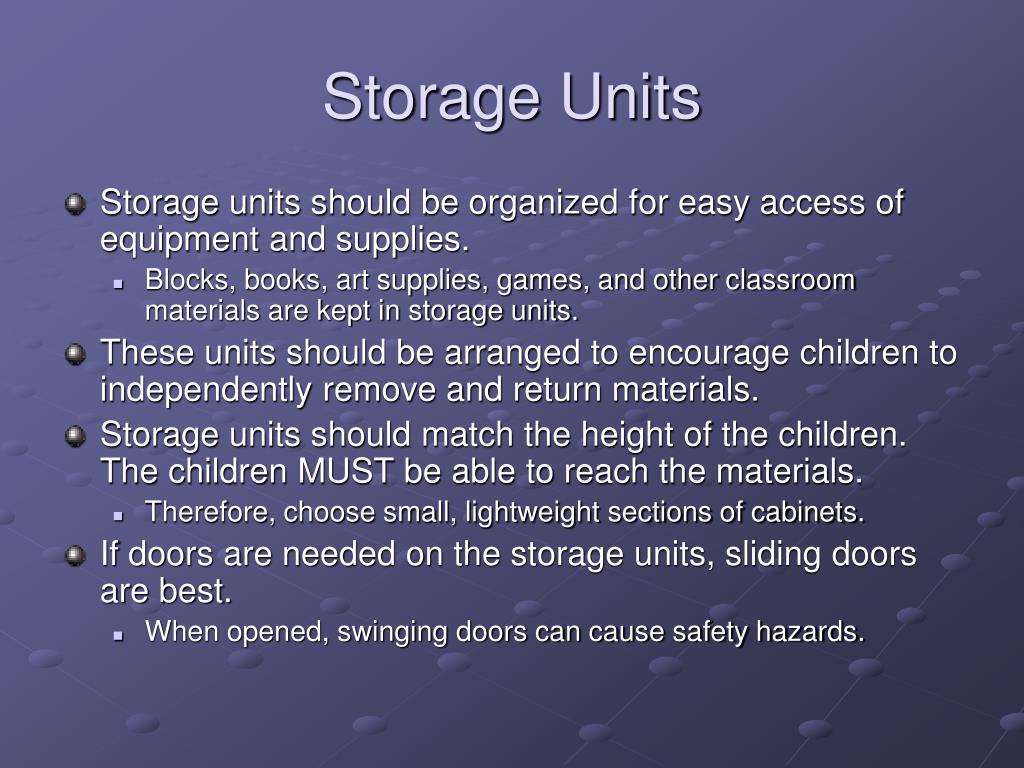 Storage Units

Storage units should be organized for easy access of equipment and supplies.

Blocks, books, art supplies, games, and other classroom materials are kept in storage units.

These units should be arranged to encourage children to independently remove and return materials.

Storage units should match the height of the children. The children MUST be able to reach the materials.

Therefore, choose small, lightweight sections of cabinets.

If doors are needed on the storage units, sliding doors are best.

When opened, swinging doors can cause safety hazards.